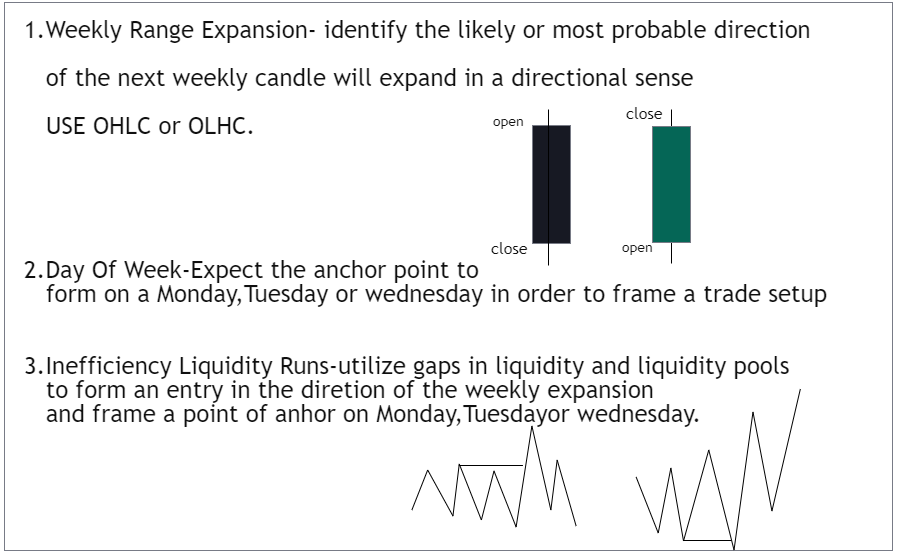 1.Weekly Range Expansion- identify the likely or most probable direction of the next weekly candle will expand in a directional sense USE OHLC or OLHC.

open

close

close

open

2.Day Of Week-Expect the anchor point to form on a Monday,Tuesday or wednesday in order to frame a trade setup

3.Inefficiency Liquidity Runs-utilize gaps in liquidity and liquidity pools to form an entry in the diretion of the weekly expansion and frame a point of anhor on Monday,Tuesdayor wednesday.